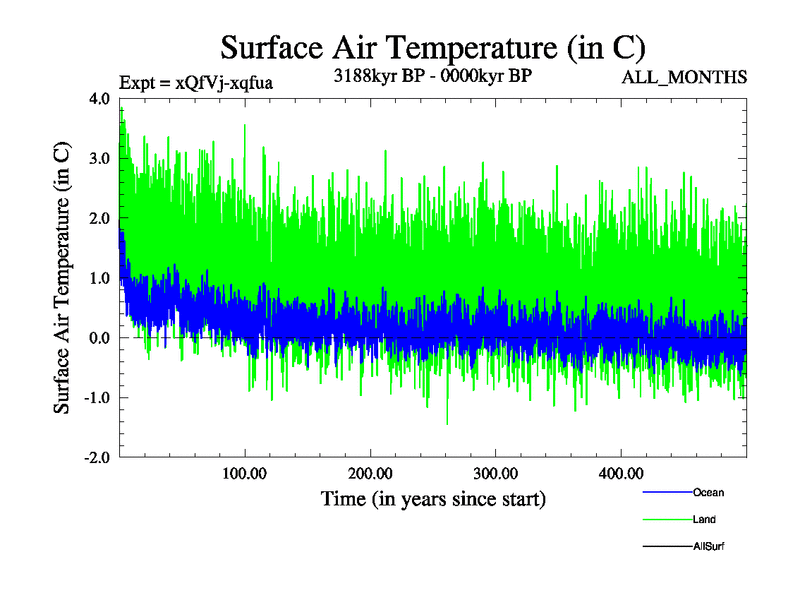 Surface Air Temperature (in C)

Expt = xQfVj-xqfua
3188kyr BP - 0000kyr BP
ALL_MONTHS

Surface Air Temperature (in C)

4.0
3.0
2.0
1.0
0.0
-1.0
-2.0

100.00
200.00
300.00
400.00

Time (in years since start)

Ocean
Land
AllSurf